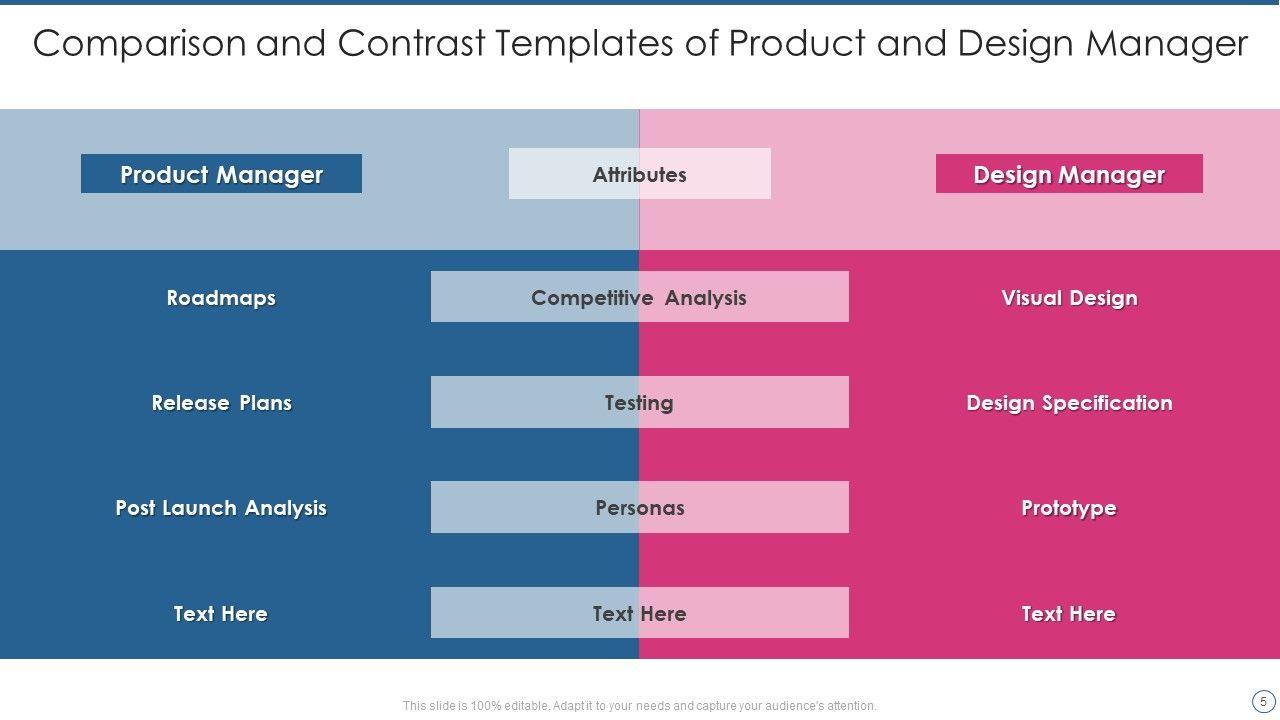 Comparison and Contrast Templates of Product and Design Manager

| Product Manager | Attributes | Design Manager |
|---|---|---|
| Roadmaps | Competitive Analysis | Visual Design |
| Release Plans | Testing | Design Specification |
| Post Launch Analysis | Personas | Prototype |
| Text Here | Text Here | Text Here |

This slide is 100% editable. Adapt it to your needs and capture your audience's attention.

5